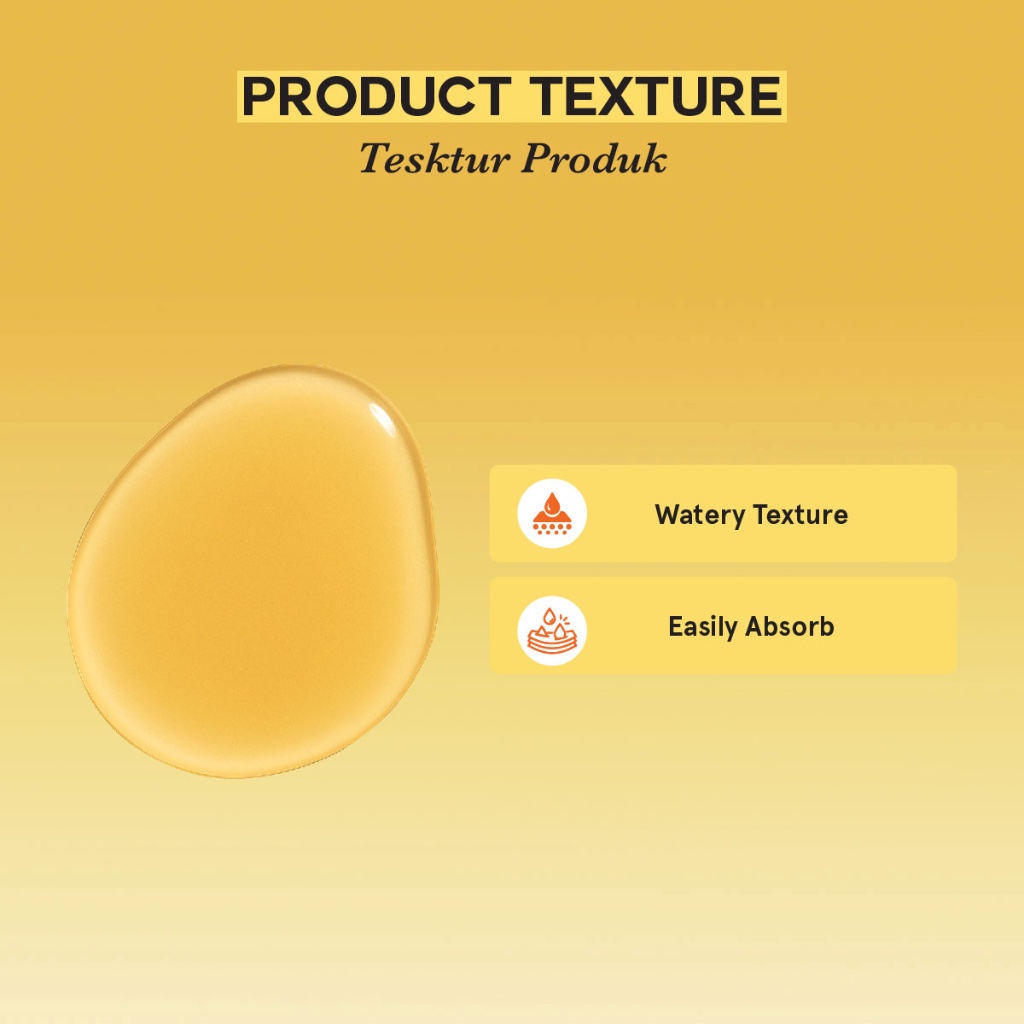 PRODUCT TEXTURE
Tesktur Produk

Watery Texture

Easily Absorb